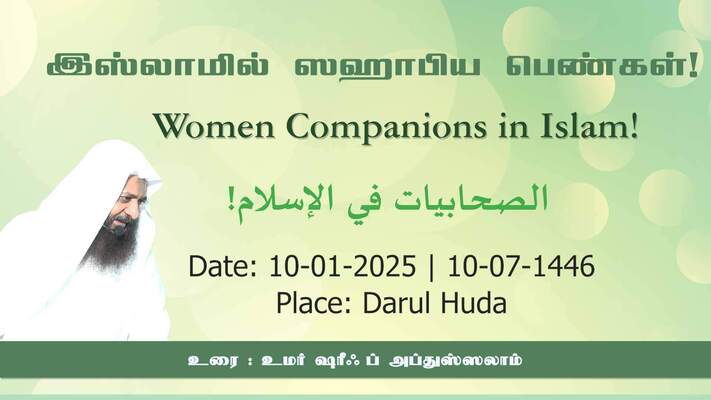 இஸ்லாமில் ஸஹாபிய பெண்கள்!

Women Companions in Islam!

الصحابيات في الإسلام!

Date: 10-01-2025 | 10-07-1446
Place: Darul Huda

உரை : உமர் ஷரீஃப் அப்துஸ்ஸலாம்